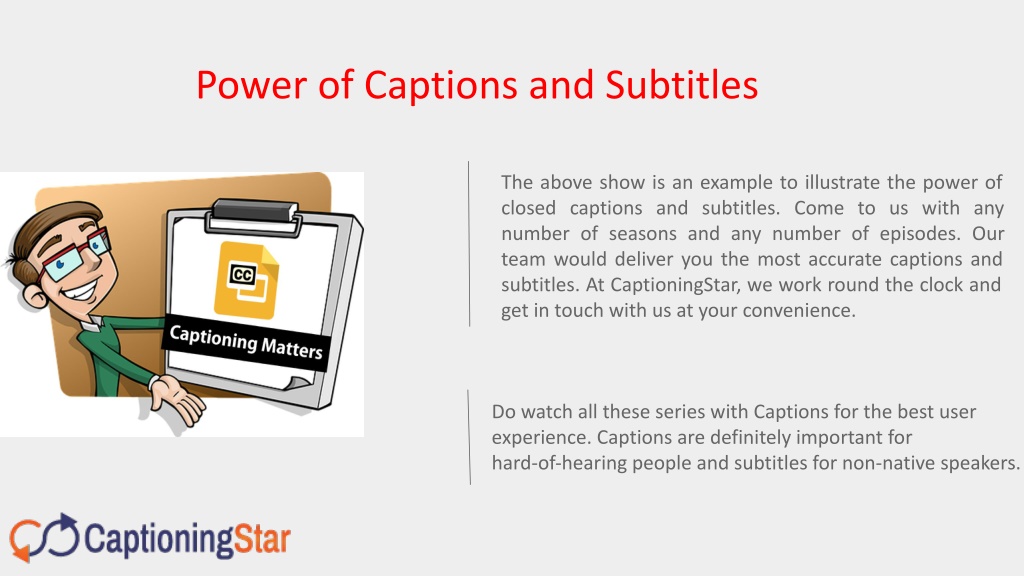 Power of Captions and Subtitles

CC

Captioning Matters

The above show is an example to illustrate the power of closed captions and subtitles. Come to us with any number of seasons and any number of episodes. Our team would deliver you the most accurate captions and subtitles. At CaptioningStar, we work round the clock and get in touch with us at your convenience.

Do watch all these series with Captions for the best user experience. Captions are definitely important for hard-of-hearing people and subtitles for non-native speakers.

CaptioningStar